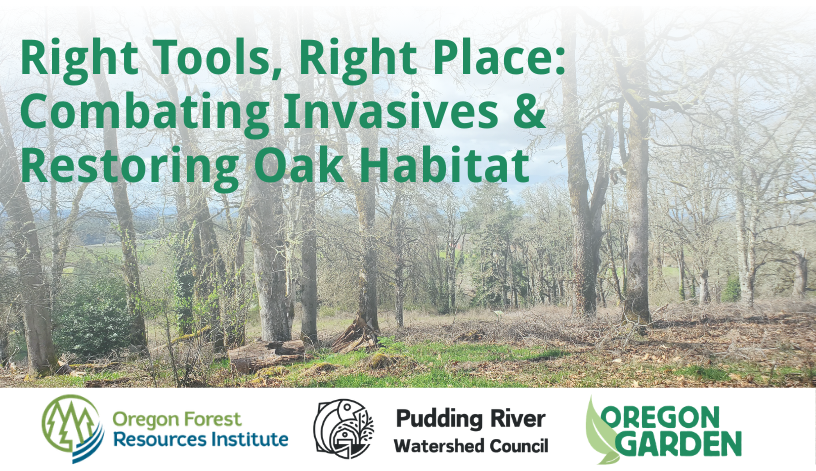 Right Tools, Right Place: Combating Invasives & Restoring Oak Habitat

Oregon Forest Resources Institute

Pudding River Watershed Council

OREGON GARDEN